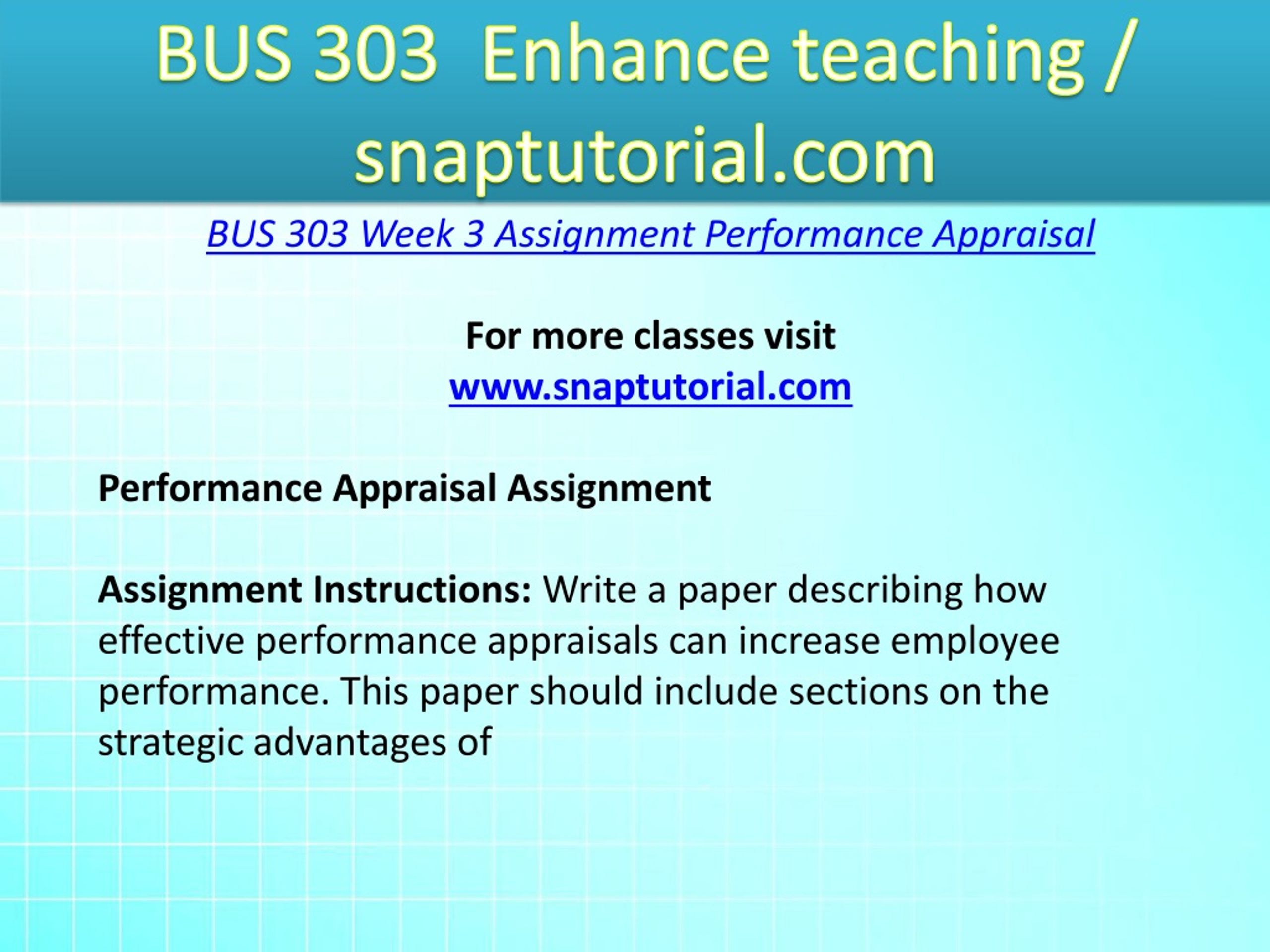 BUS 303 Enhance teaching / snaptutorial.com

BUS 303 Week 3 Assignment Performance Appraisal

For more classes visit
www.snaptutorial.com

Performance Appraisal Assignment

Assignment Instructions: Write a paper describing how effective performance appraisals can increase employee performance. This paper should include sections on the strategic advantages of